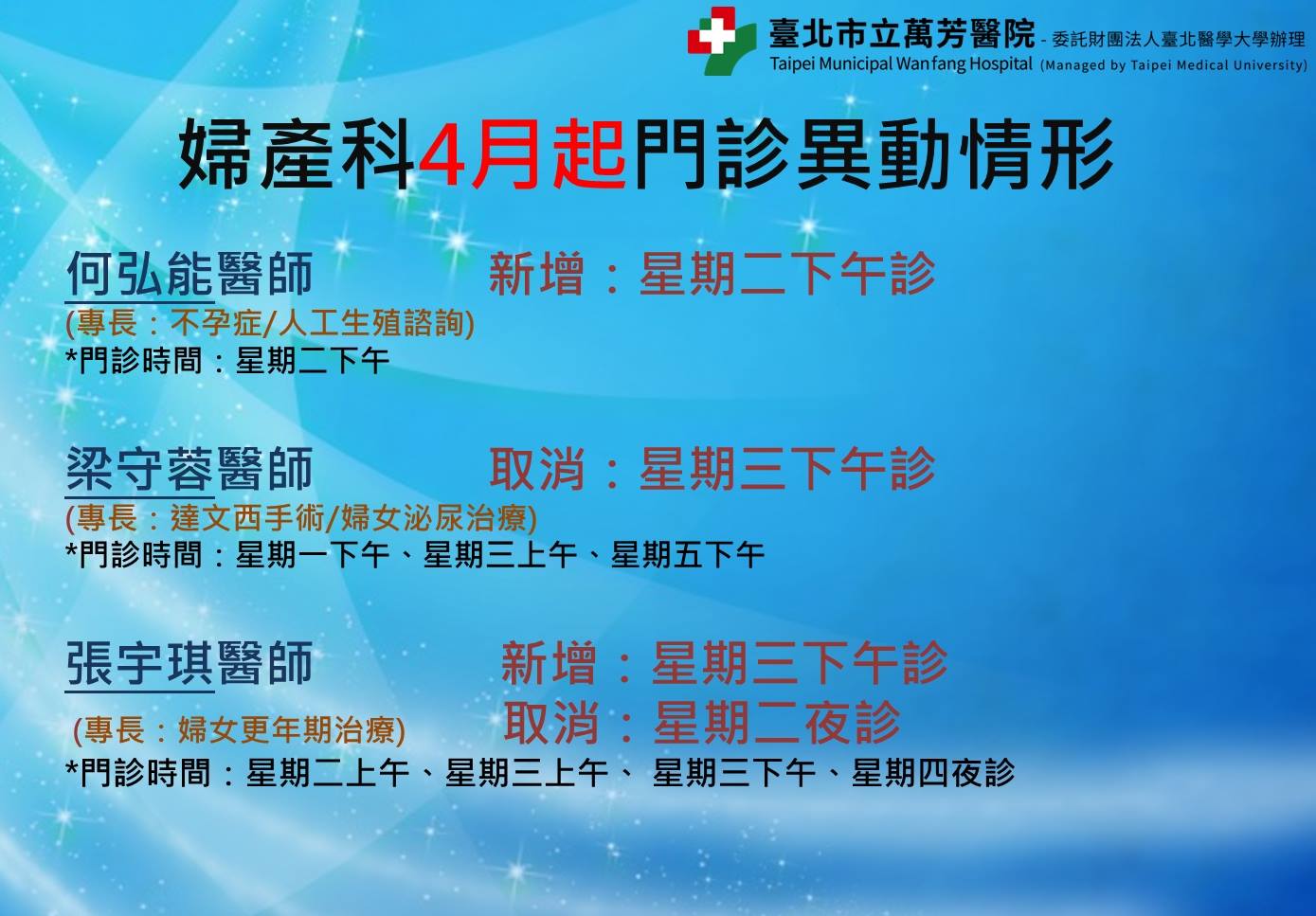 臺北市立萬芳醫院 - 委託財團法人臺北醫學大學辦理
Taipei Municipal Wanfang Hospital (Managed by Taipei Medical University)

婦產科4月起門診異動情形

何弘能醫師 新增：星期二下午診
(專長：不孕症/人工生殖諮詢)
*門診時間：星期二下午

梁守蓉醫師 取消：星期三下午診
(專長：達文西手術/婦女泌尿治療)
*門診時間：星期一下午、星期三上午、星期五下午

張宇琪醫師 新增：星期三下午診
(專長：婦女更年期治療) 取消：星期二夜診
*門診時間：星期二上午、星期三上午、 星期三下午、星期四夜診